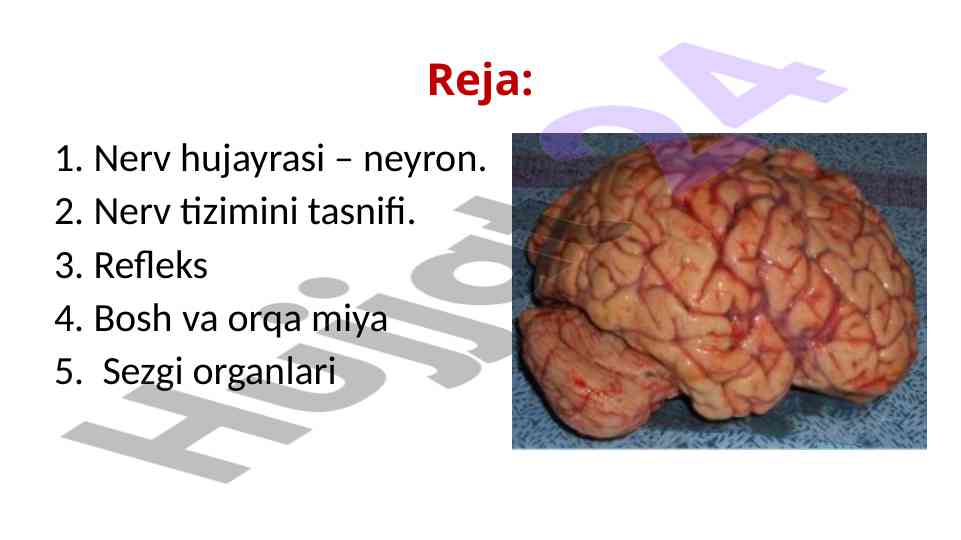 Reja:

1. Nerv hujayrasi – neyron.
2. Nerv tizimini tasnifi.
3. Refleks
4. Bosh va orqa miya
5. Sezgi organlari

Hujjat24